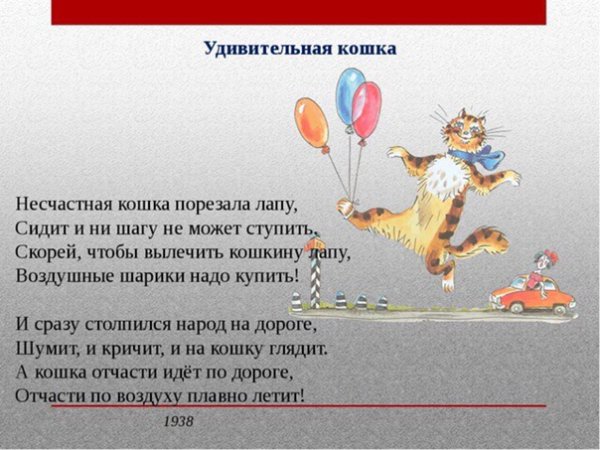 Удивительная кошка

Несчастная кошка порезала лапу,
Сидит и ни шагу не может ступить.
Скорей, чтобы вылечить кошкину лапу,
Воздушные шарики надо купить!

И сразу столпился народ на дороге,
Шумит, и кричит, и на кошку глядит.
А кошка отчасти идёт по дороге,
Отчасти по воздуху плавно летит!

1938